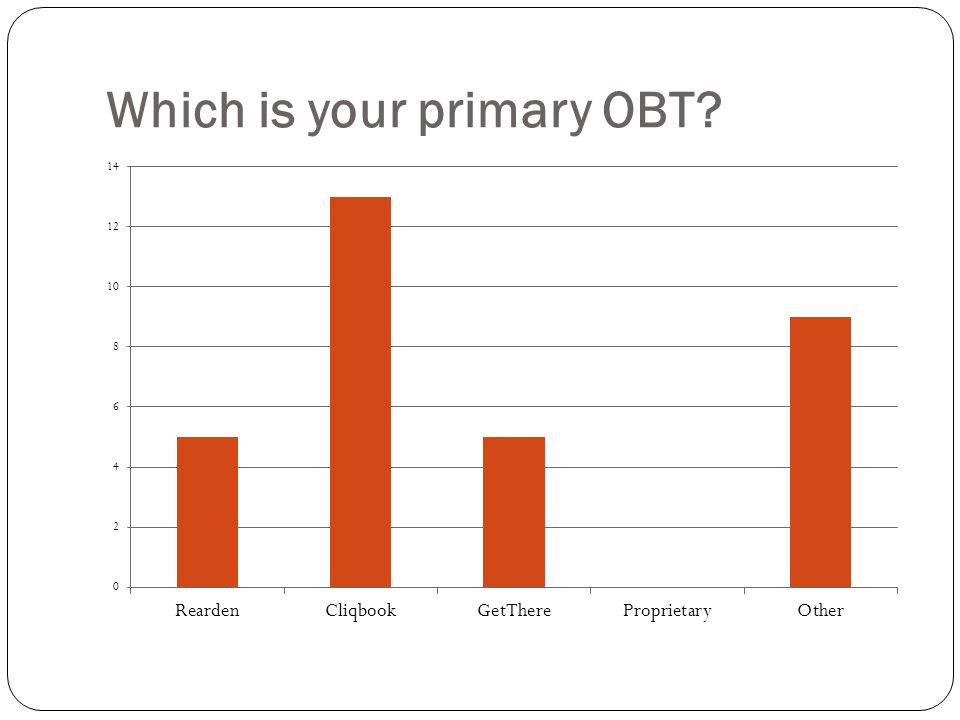 Which is your primary OBT?

14
12
10
8
6
4
2
0

Rearden
Cliqbook
GetThere
Proprietary
Other